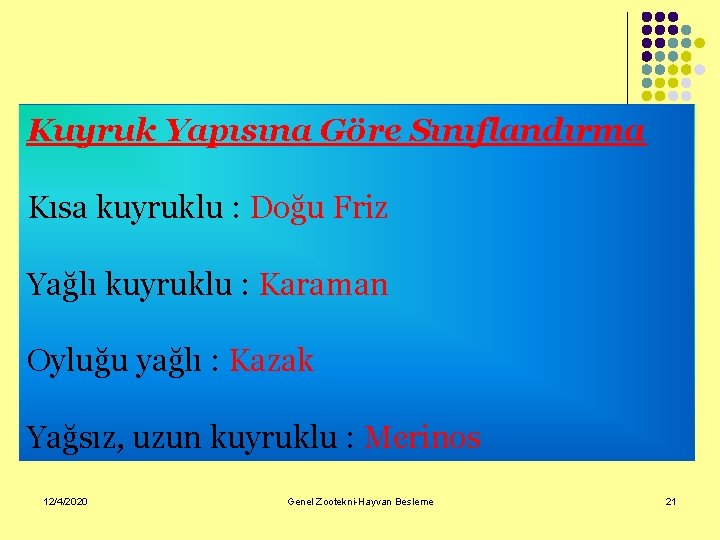 Kuyruk Yapısına Göre Sınıflandırma

Kısa kuyruklu : Doğu Friz

Yağlı kuyruklu : Karaman

Oyluğu yağlı : Kazak

Yağsız, uzun kuyruklu : Merinos

12/4/2020

Genel Zootekni-Hayvan Besleme

21